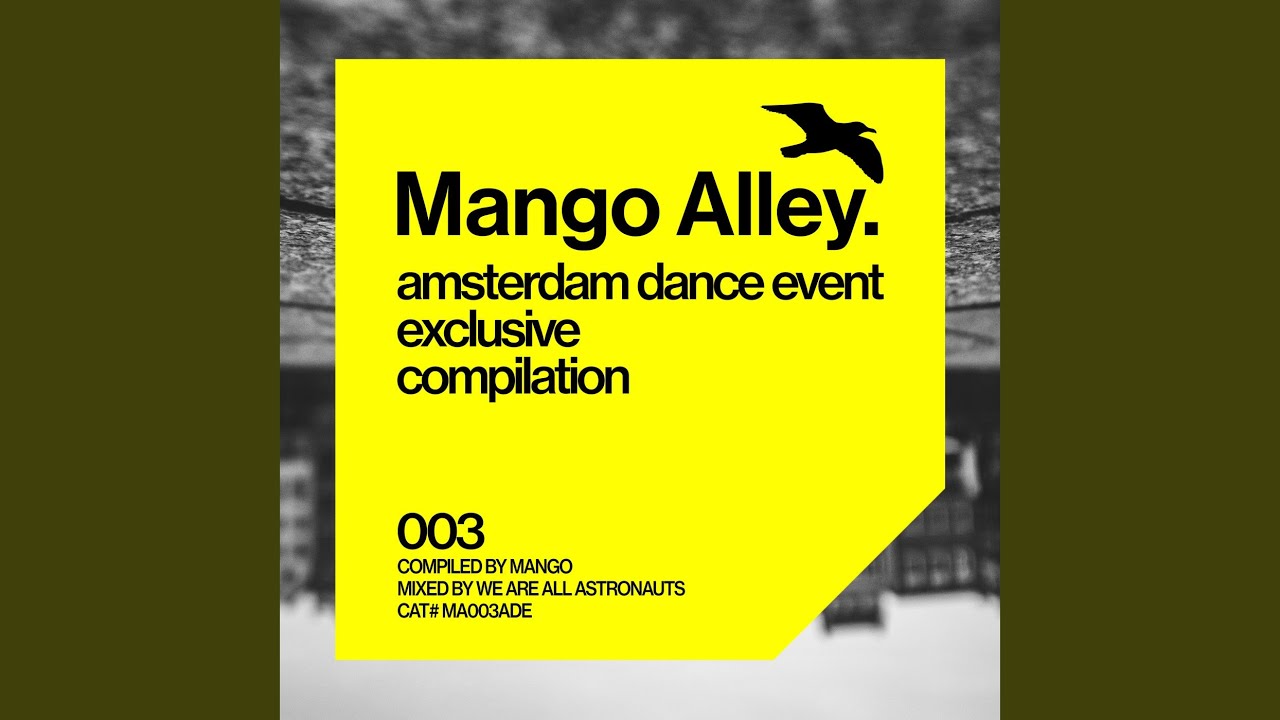 Mango Alley.

amsterdam dance event
exclusive
compilation

003

COMPILED BY MANGO
MIXED BY WE ARE ALL ASTRONAUTS
CAT# MA003ADE